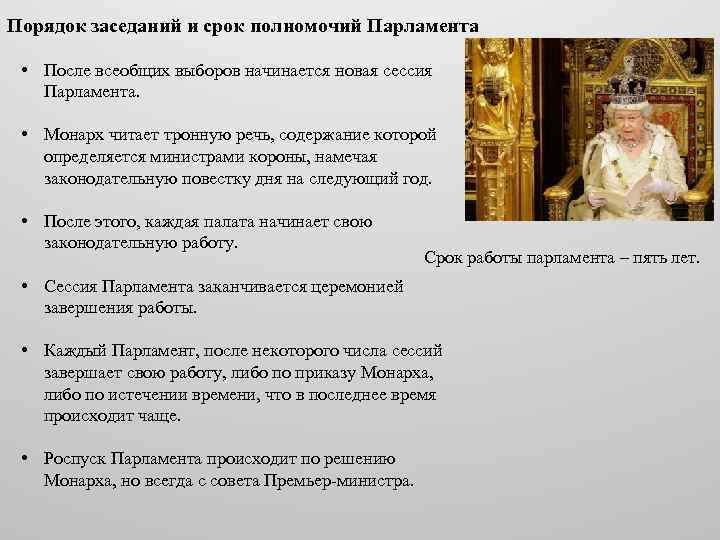 Порядок заседаний и срок полномочий Парламента

• После всеобщих выборов начинается новая сессия Парламента.

• Монарх читает тронную речь, содержание которой определяется министрами короны, намечая законодательную повестку дня на следующий год.

• После этого, каждая палата начинает свою законодательную работу.

• Сессия Парламента заканчивается церемонией завершения работы.

• Каждый Парламент, после некоторого числа сессий завершает свою работу, либо по приказу Монарха, либо по истечении времени, что в последнее время происходит чаще.

• Роспуск Парламента происходит по решению Монарха, но всегда с совета Премьер-министра.

Срок работы парламента – пять лет.